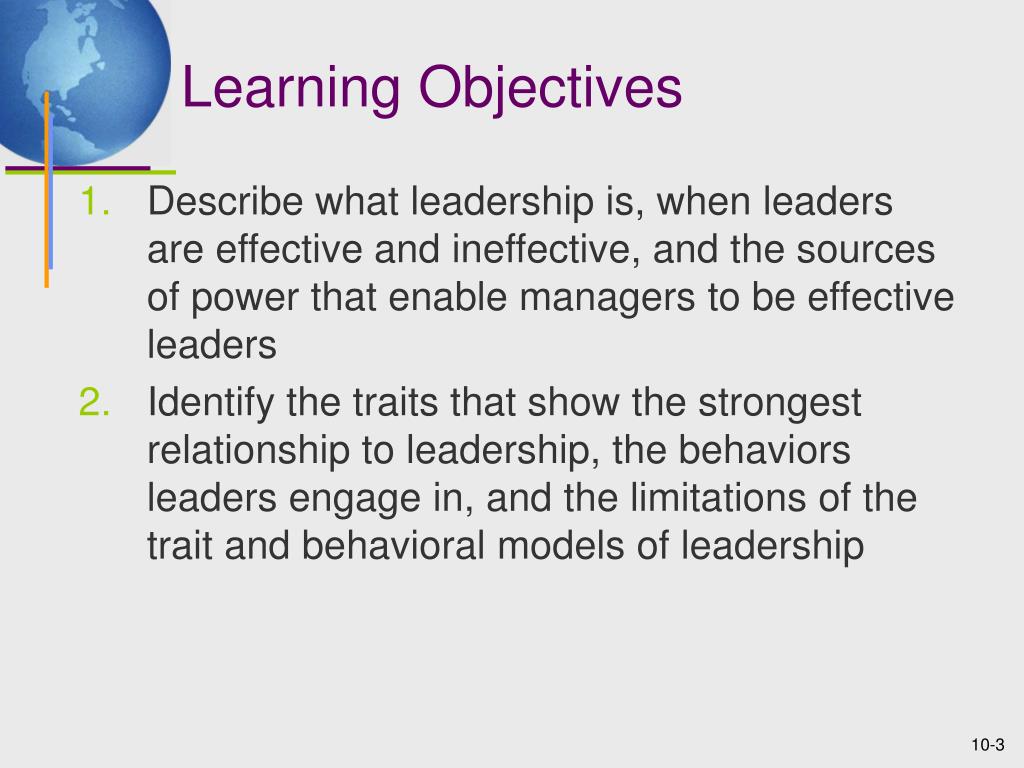 Learning Objectives

1. Describe what leadership is, when leaders are effective and ineffective, and the sources of power that enable managers to be effective leaders

2. Identify the traits that show the strongest relationship to leadership, the behaviors leaders engage in, and the limitations of the trait and behavioral models of leadership

10-3